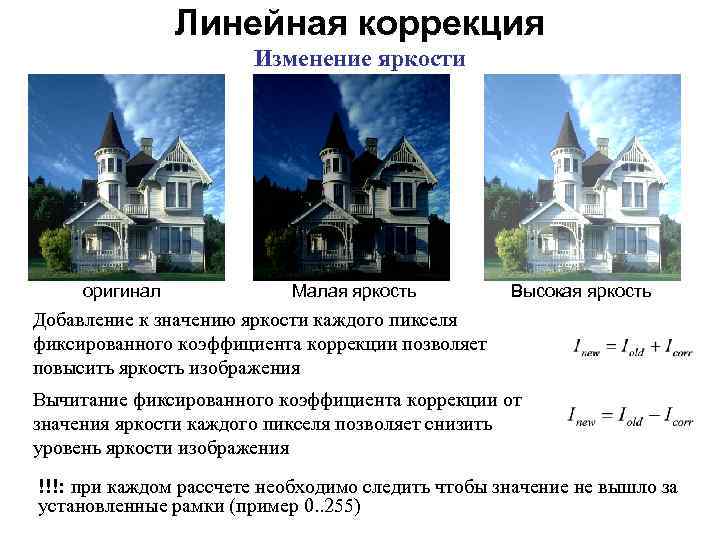 Линейная коррекция

Изменение яркости

оригинал

Малая яркость

Высокая яркость

Добавление к значению яркости каждого пикселя фиксированного коэффициента коррекции позволяет повысить яркость изображения

$I_{new} = I_{old} + I_{corr}$

Вычитание фиксированного коэффициента коррекции от значения яркости каждого пикселя позволяет снизить уровень яркости изображения

$I_{new} = I_{old} - I_{corr}$

!!!: при каждом рассчете необходимо следить чтобы значение не вышло за установленные рамки (пример 0..255)